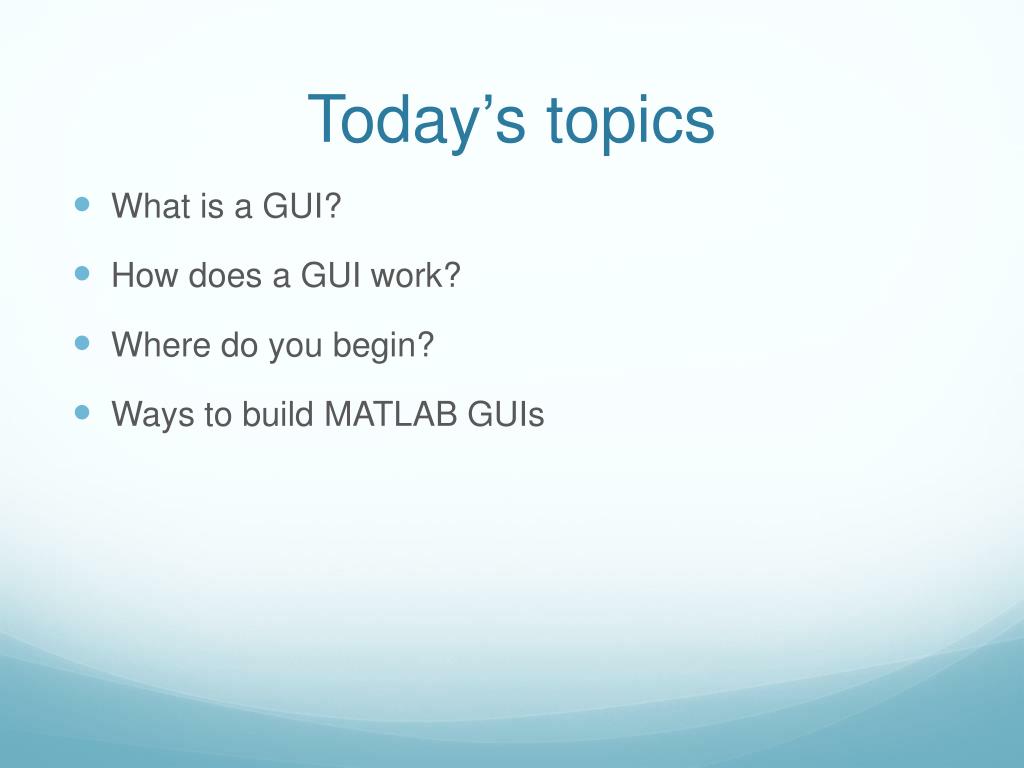 Today’s topics

- What is a GUI?
- How does a GUI work?
- Where do you begin?
- Ways to build MATLAB GUIs